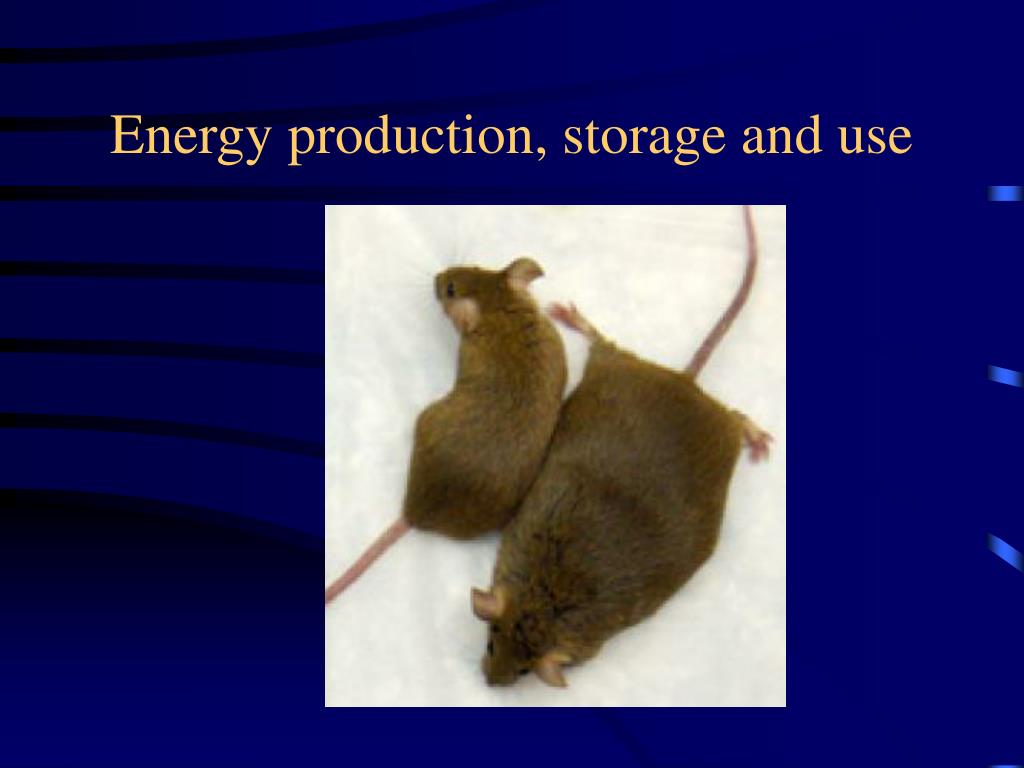 Energy production, storage and use